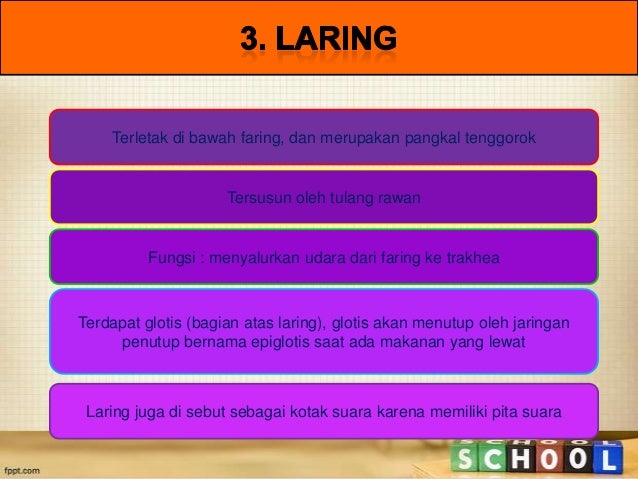 3. LARING

Terletak di bawah faring, dan merupakan pangkal tenggorok

Tersusun oleh tulang rawan

Fungsi : menyalurkan udara dari faring ke trakhea

Terdapat glotis (bagian atas laring), glotis akan menutup oleh jaringan penutup bernama epiglotis saat ada makanan yang lewat

Laring juga di sebut sebagai kotak suara karena memiliki pita suara

SCHOOL

fppt.com